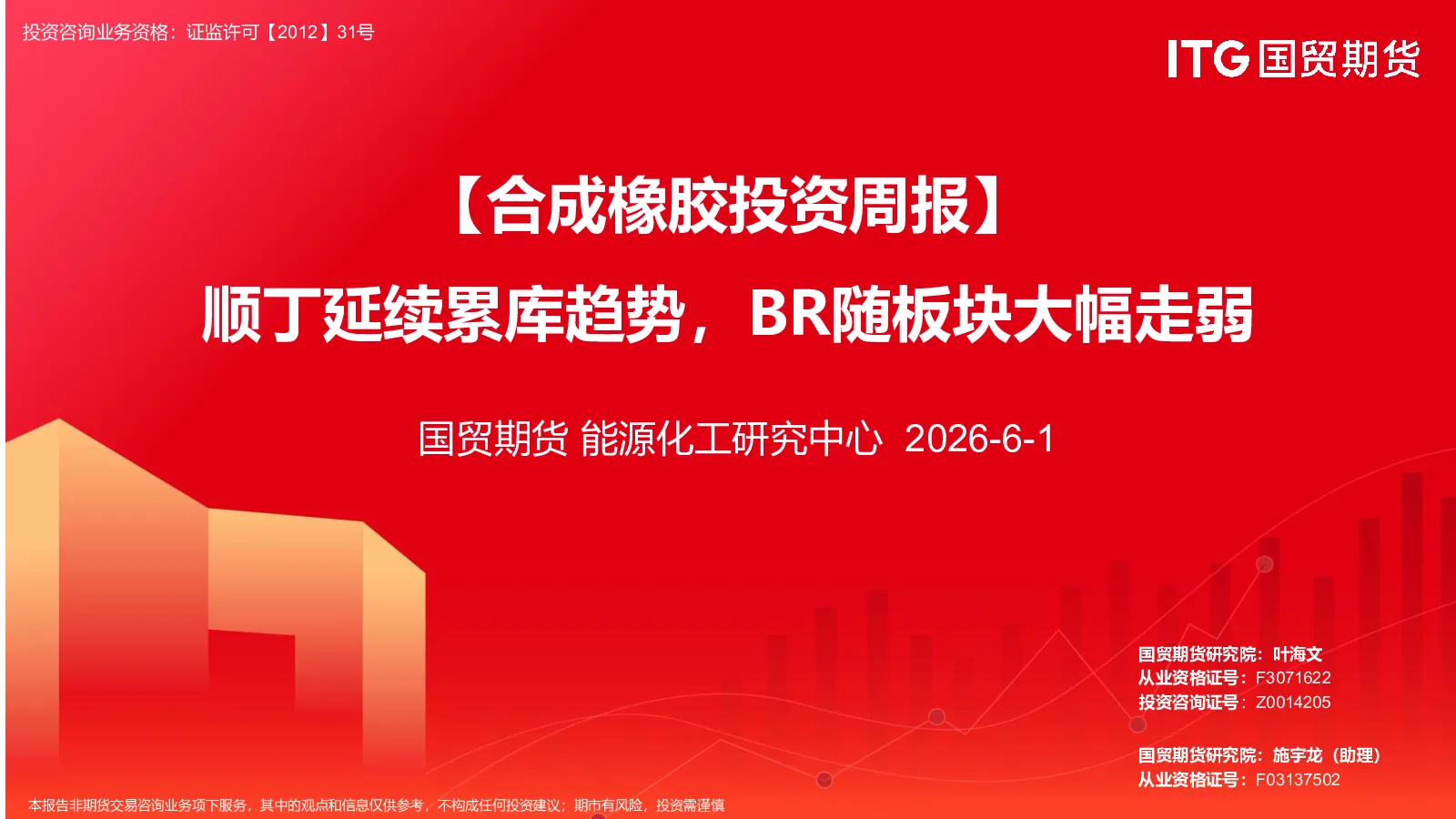 投资咨询业务资格：证监许可【2012】31号

ITG 国贸期货

【合成橡胶投资周报】

顺丁延续累库趋势，BR随板块大幅走弱

国贸期货 能源化工研究中心 2026-6-1

国贸期货研究院：叶海文
从业资格证号：F3071622
投资咨询证号：Z0014205

国贸期货研究院：施宇龙（助理）
从业资格证号：F03137502

本报告非期货交易咨询业务项下服务，其中的观点和信息仅供参考，不构成任何投资建议；期市有风险，投资需谨慎